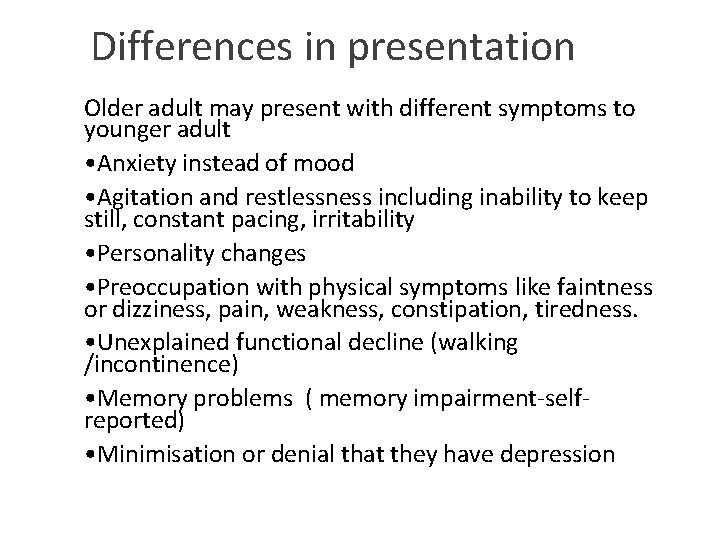 Differences in presentation

Older adult may present with different symptoms to younger adult

•Anxiety instead of mood

•Agitation and restlessness including inability to keep still, constant pacing, irritability

•Personality changes

•Preoccupation with physical symptoms like faintness or dizziness, pain, weakness, constipation, tiredness.

•Unexplained functional decline (walking /incontinence)

•Memory problems ( memory impairment-self-reported)

•Minimisation or denial that they have depression